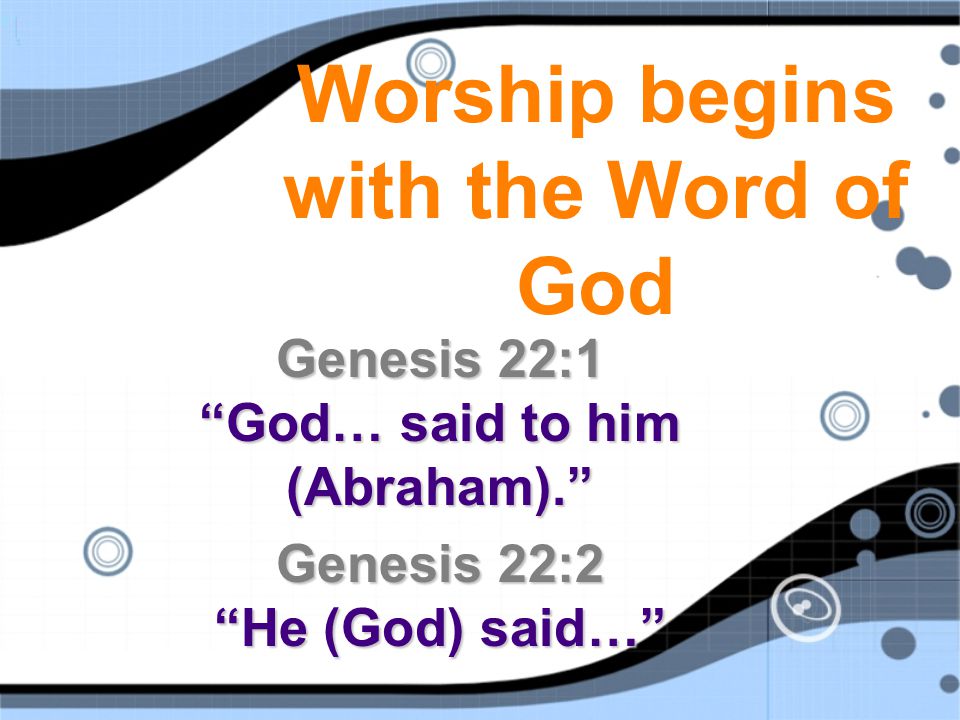 Worship begins with the Word of God

Genesis 22:1

“God… said to him (Abraham).”

Genesis 22:2

“He (God) said…”